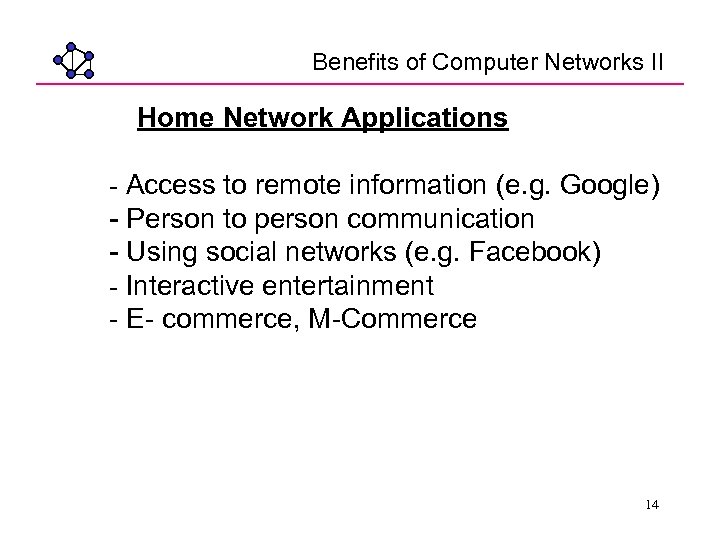 Benefits of Computer Networks II

Home Network Applications

- Access to remote information (e.g. Google)
- Person to person communication
- Using social networks (e.g. Facebook)
- Interactive entertainment
- E- commerce, M-Commerce

14